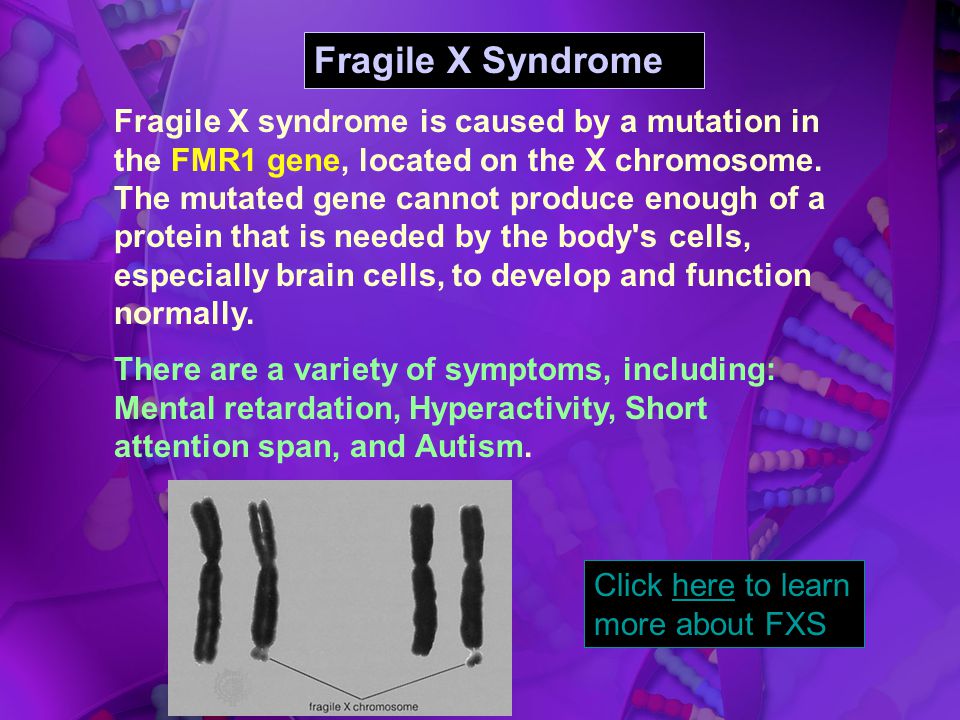 Fragile X Syndrome

Fragile X syndrome is caused by a mutation in the FMR1 gene, located on the X chromosome. The mutated gene cannot produce enough of a protein that is needed by the body's cells, especially brain cells, to develop and function normally.

There are a variety of symptoms, including: Mental retardation, Hyperactivity, Short attention span, and Autism.

fragile X chromosome

Click here to learn more about FXS